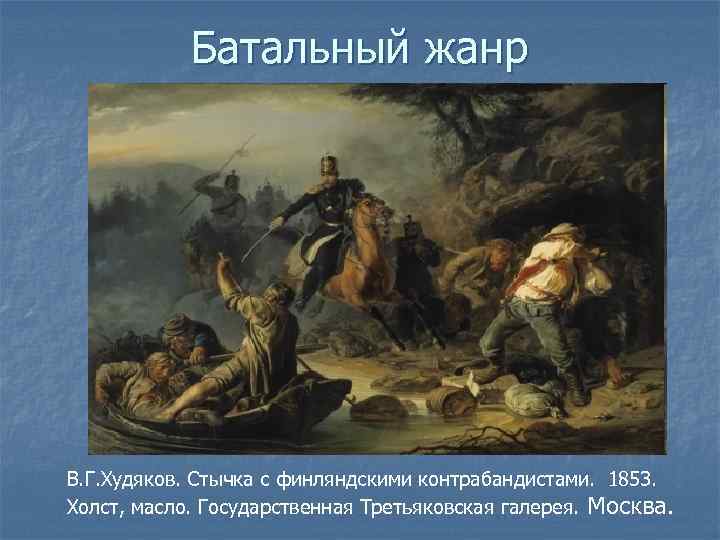 Батальный жанр

В.Г.Худяков. Стычка с финляндскими контрабандистами. 1853. Холст, масло. Государственная Третьяковская галерея. Москва.